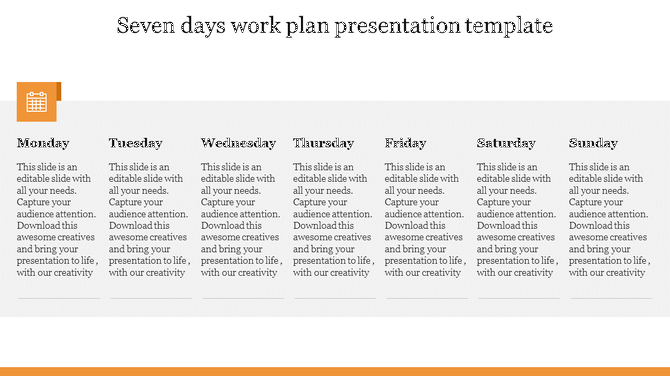 Seven days work plan presentation template

Monday

This slide is an editable slide with all your needs. Capture your audience attention. Download this awesome creatives and bring your presentation to life , with our creativity

Tuesday

This slide is an editable slide with all your needs. Capture your audience attention. Download this awesome creatives and bring your presentation to life , with our creativity

Wednesday

This slide is an editable slide with all your needs. Capture your audience attention. Download this awesome creatives and bring your presentation to life , with our creativity

Thursday

This slide is an editable slide with all your needs. Capture your audience attention. Download this awesome creatives and bring your presentation to life , with our creativity

Friday

This slide is an editable slide with all your needs. Capture your audience attention. Download this awesome creatives and bring your presentation to life , with our creativity

Saturday

This slide is an editable slide with all your needs. Capture your audience attention. Download this awesome creatives and bring your presentation to life , with our creativity

Sunday

This slide is an editable slide with all your needs. Capture your audience attention. Download this awesome creatives and bring your presentation to life , with our creativity